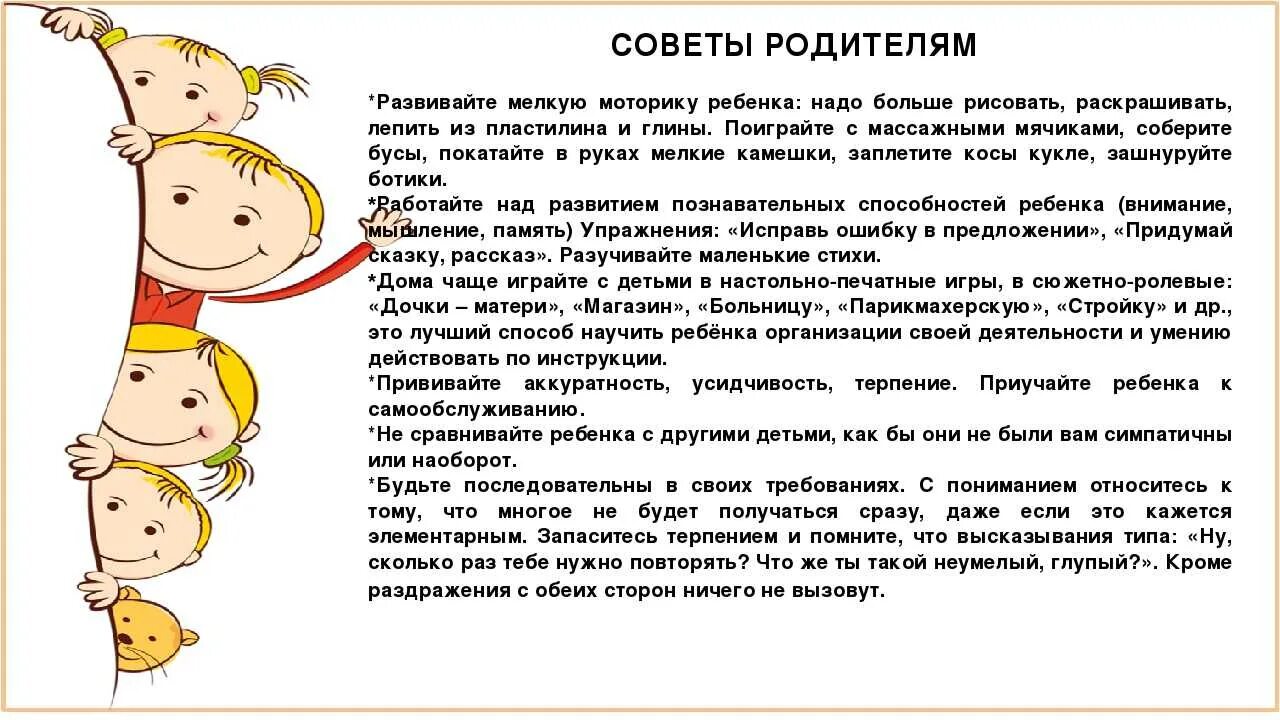 СОВЕТЫ РОДИТЕЛЯМ

*Развивайте мелкую моторику ребенка: надо больше рисовать, раскрашивать, лепить из пластилина и глины. Поиграйте с массажными мячиками, соберите бусы, покатайте в руках мелкие камешки, заплетите косы кукле, зашнуруйте ботики.

*Работайте над развитием познавательных способностей ребенка (внимание, мышление, память) Упражнения: «Исправь ошибку в предложении», «Придумай сказку, рассказ». Разучивайте маленькие стихи.

*Дома чаще играйте с детьми в настольно-печатные игры, в сюжетно-ролевые: «Дочки – матери», «Магазин», «Больницу», «Парикмахерскую», «Стройку» и др., это лучший способ научить ребёнка организации своей деятельности и умению действовать по инструкции.

*Прививайте аккуратность, усидчивость, терпение. Приучайте ребенка к самообслуживанию.

*Не сравнивайте ребенка с другими детьми, как бы они не были вам симпатичны или наоборот.

*Будьте последовательны в своих требованиях. С пониманием относитесь к тому, что многое не будет получаться сразу, даже если это кажется элементарным. Запаситесь терпением и помните, что высказывания типа: «Ну, сколько раз тебе нужно повторять? Что же ты такой неумелый, глупый?». Кроме раздражения с обеих сторон ничего не вызовут.